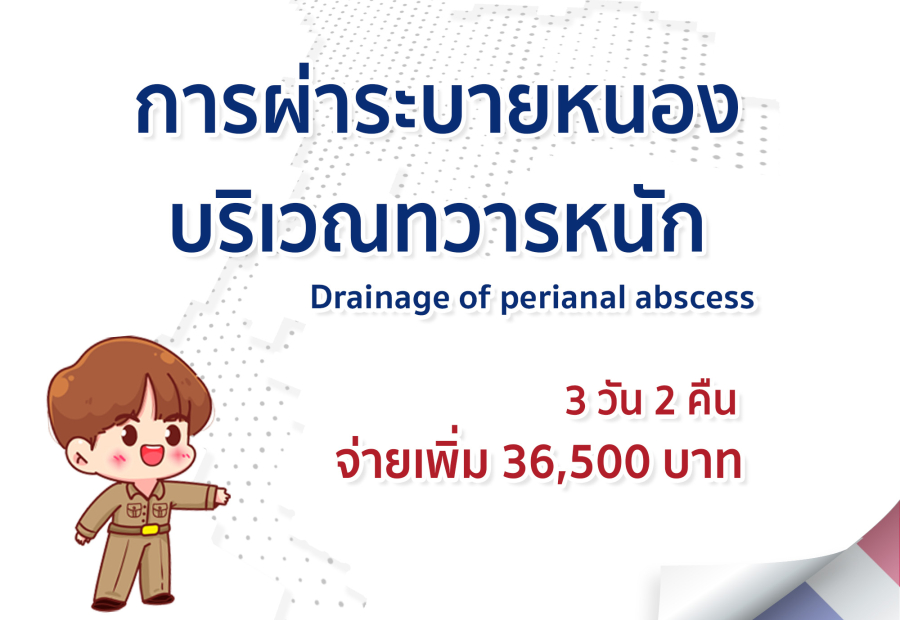 การผ่าระบายหนอง
บริเวณทวารหนัก

Drainage of perianal abscess

3 วัน 2 คืน
จ่ายเพิ่ม 36,500 บาท